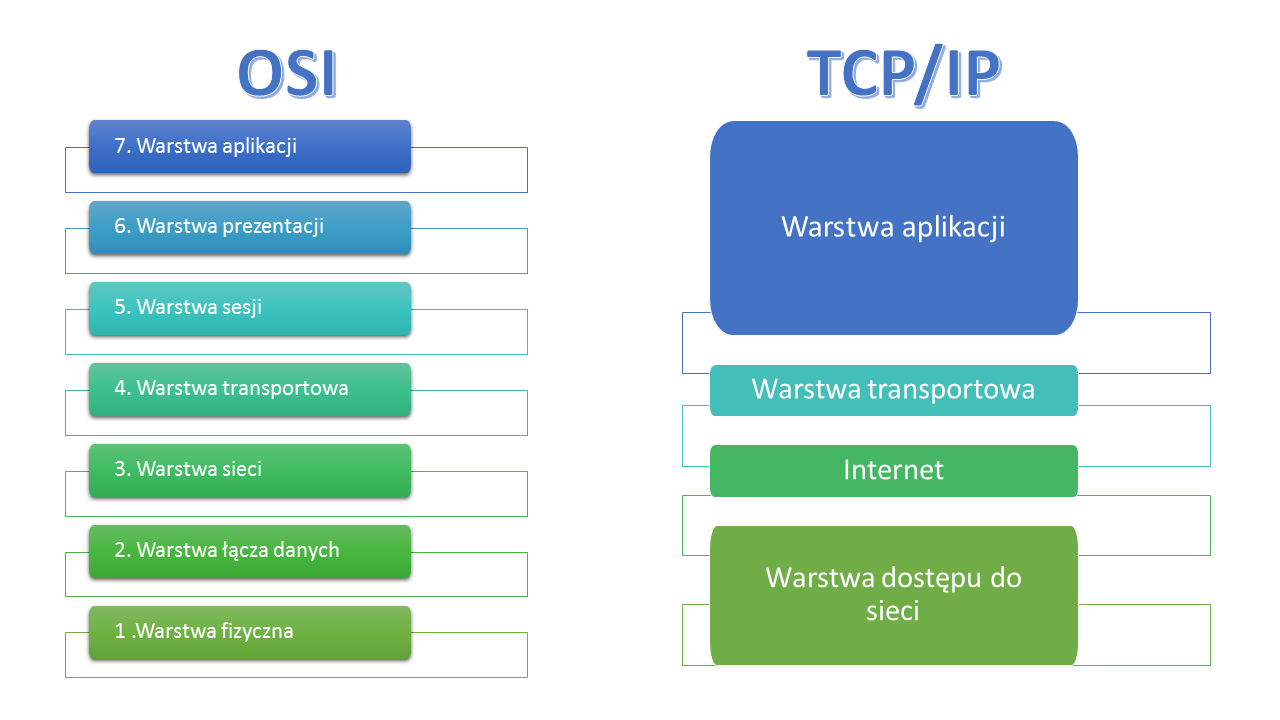 OSI

7. Warstwa aplikacji

6. Warstwa prezentacji

5. Warstwa sesji

4. Warstwa transportowa

3. Warstwa sieci

2. Warstwa łącza danych

1 .Warstwa fizyczna

TCP/IP

Warstwa aplikacji

Warstwa transportowa

Internet

Warstwa dostępu do sieci